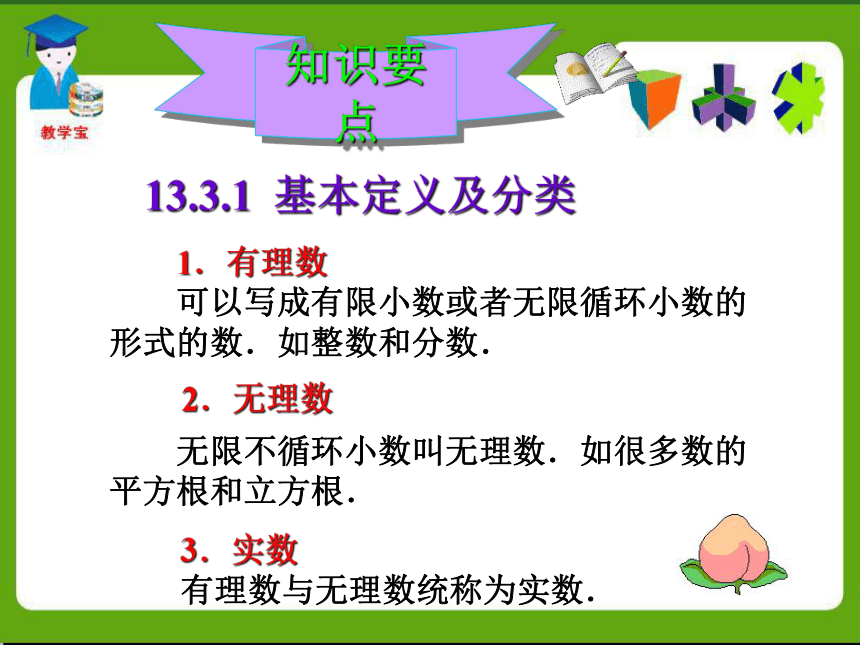 教学宝

知识要点

13.3.1 基本定义及分类

1．有理数

可以写成有限小数或者无限循环小数的形式的数．如整数和分数．

2．无理数

无限不循环小数叫无理数．如很多数的平方根和立方根．

3．实数

有理数与无理数统称为实数．